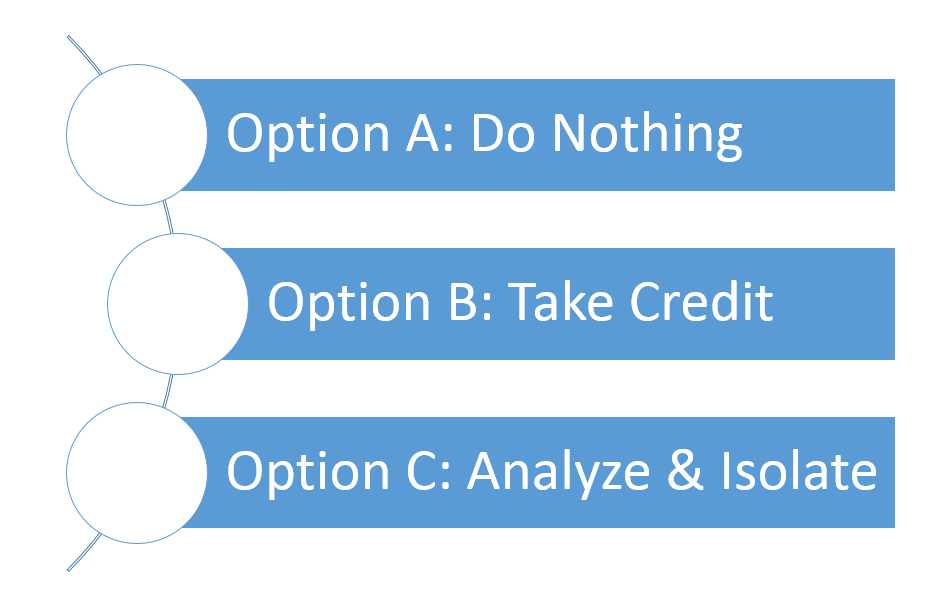 Option A: Do Nothing

Option B: Take Credit

Option C: Analyze & Isolate